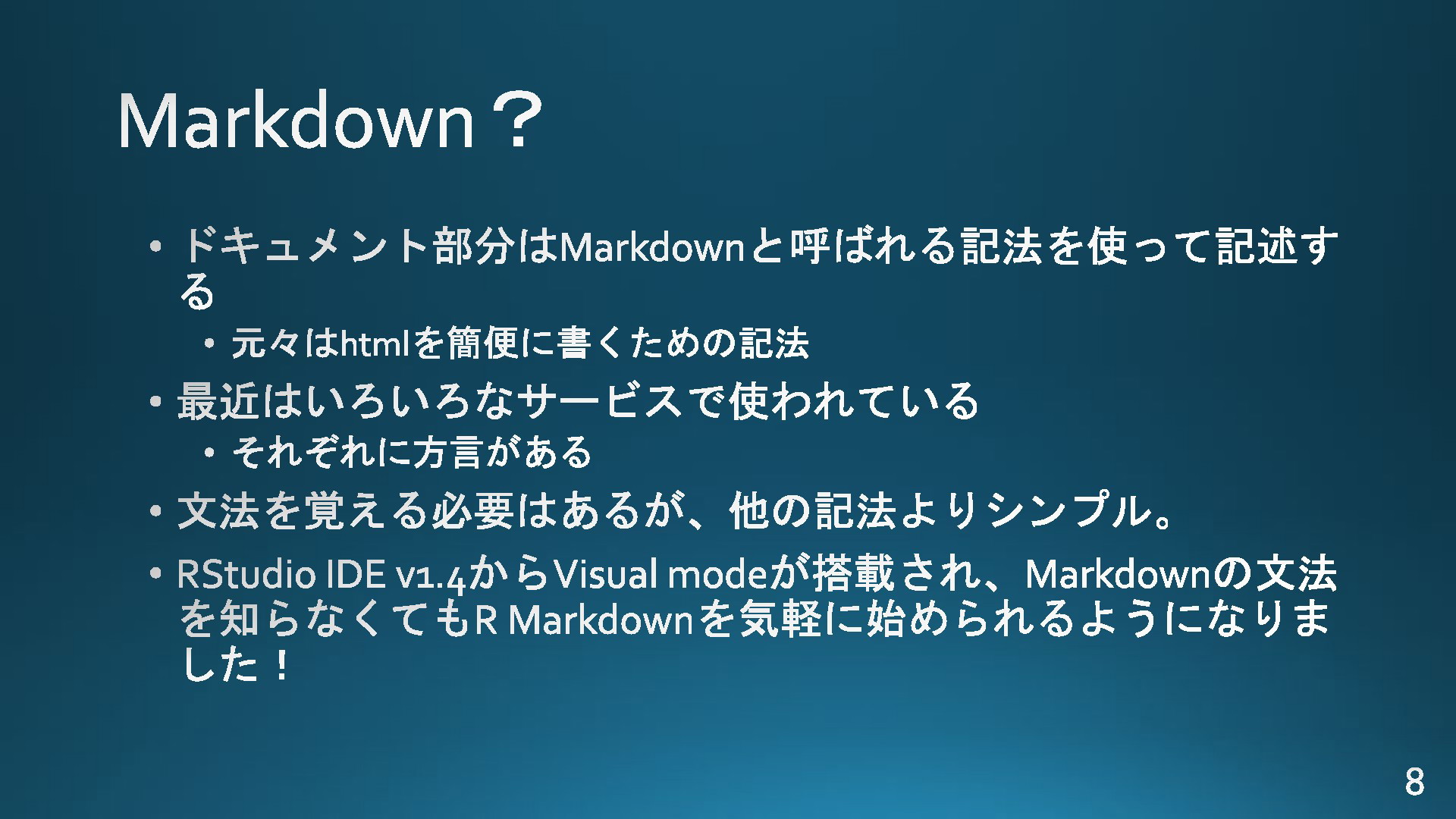 Markdown？

• ドキュメント部分はMarkdownと呼ばれる記法を使って記述する

• 元々はhtmlを簡便に書くための記法

• 最近はいろいろなサービスで使われている

• それぞれに方言がある

• 文法を覚える必要はあるが、他の記法よりシンプル。

• RStudio IDE v1.4からVisual modeが搭載され、Markdownの文法を知らなくてもR Markdownを気軽に始められるようになりました！

8